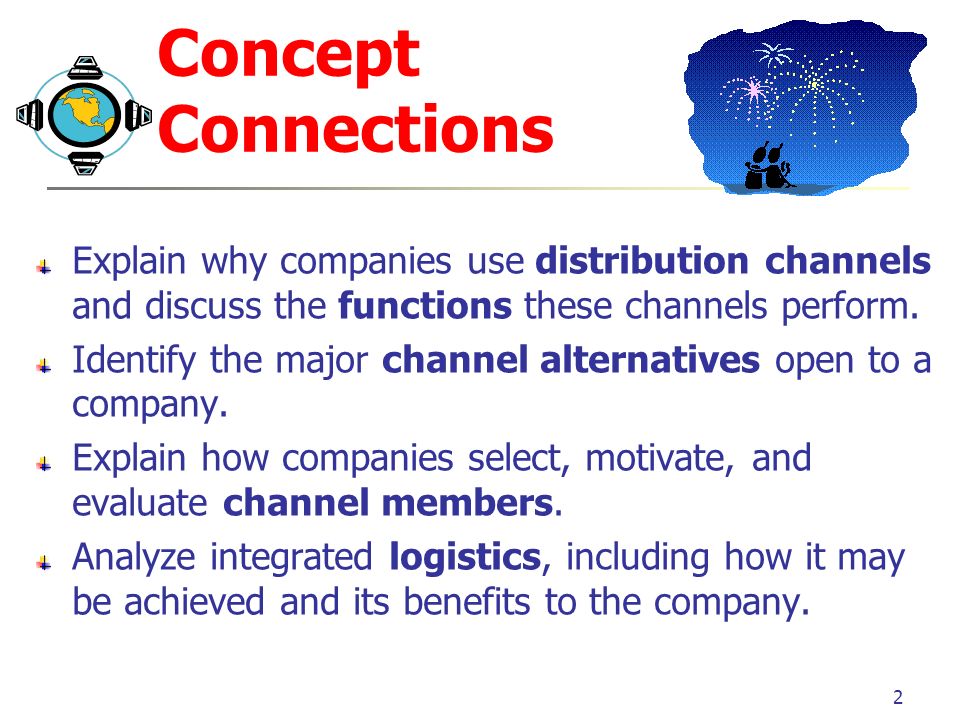 Concept Connections

Explain why companies use distribution channels and discuss the functions these channels perform.

Identify the major channel alternatives open to a company.

Explain how companies select, motivate, and evaluate channel members.

Analyze integrated logistics, including how it may be achieved and its benefits to the company.

2